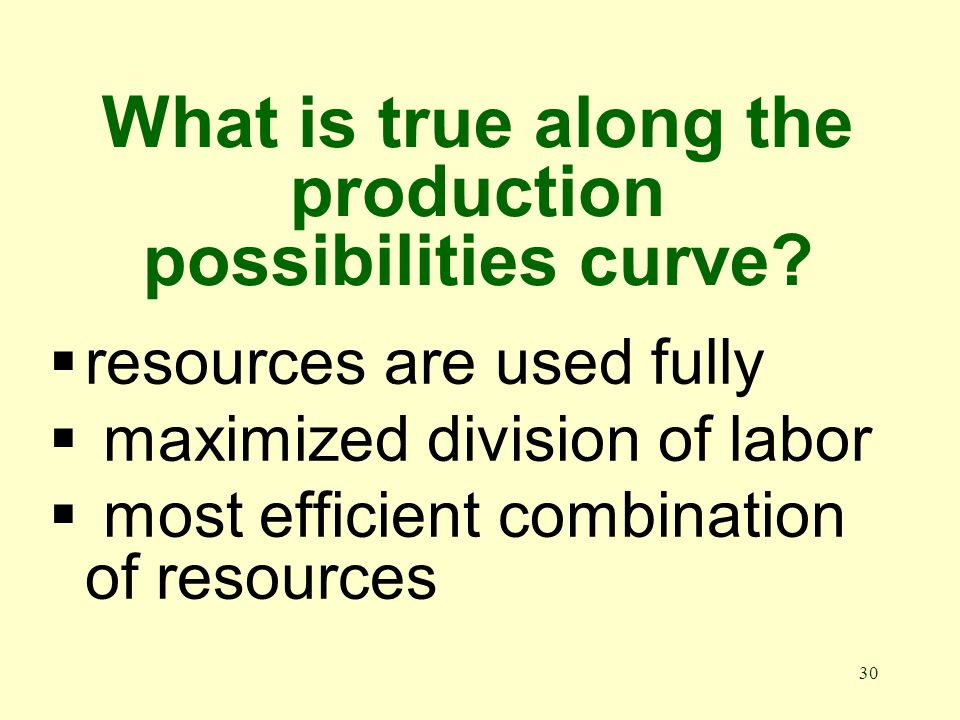 What is true along the production possibilities curve?

▪ resources are used fully
▪ maximized division of labor
▪ most efficient combination of resources

30